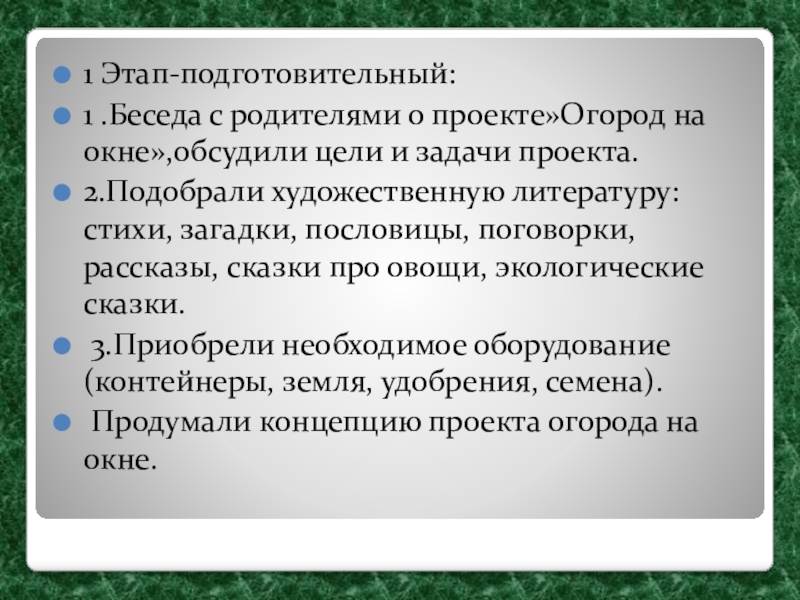 1 Этап-подготовительный:

1 .Беседа с родителями о проекте»Огород на окне»,обсудили цели и задачи проекта.

2.Подобрали художественную литературу: стихи, загадки, пословицы, поговорки, рассказы, сказки про овощи, экологические сказки.

3.Приобрели необходимое оборудование (контейнеры, земля, удобрения, семена).

Продумали концепцию проекта огорода на окне.